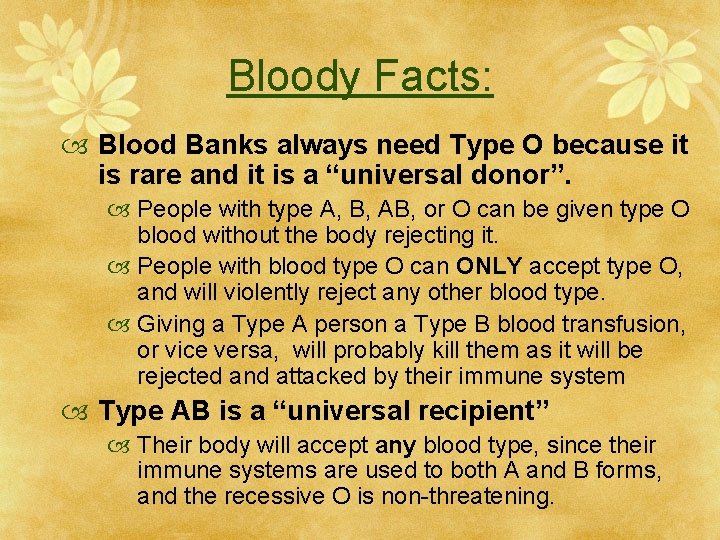 Bloody Facts:

Blood Banks always need Type O because it is rare and it is a “universal donor”.

People with type A, B, AB, or O can be given type O blood without the body rejecting it.

People with blood type O can ONLY accept type O, and will violently reject any other blood type.

Giving a Type A person a Type B blood transfusion, or vice versa, will probably kill them as it will be rejected and attacked by their immune system

Type AB is a “universal recipient”

Their body will accept any blood type, since their immune systems are used to both A and B forms, and the recessive O is non-threatening.